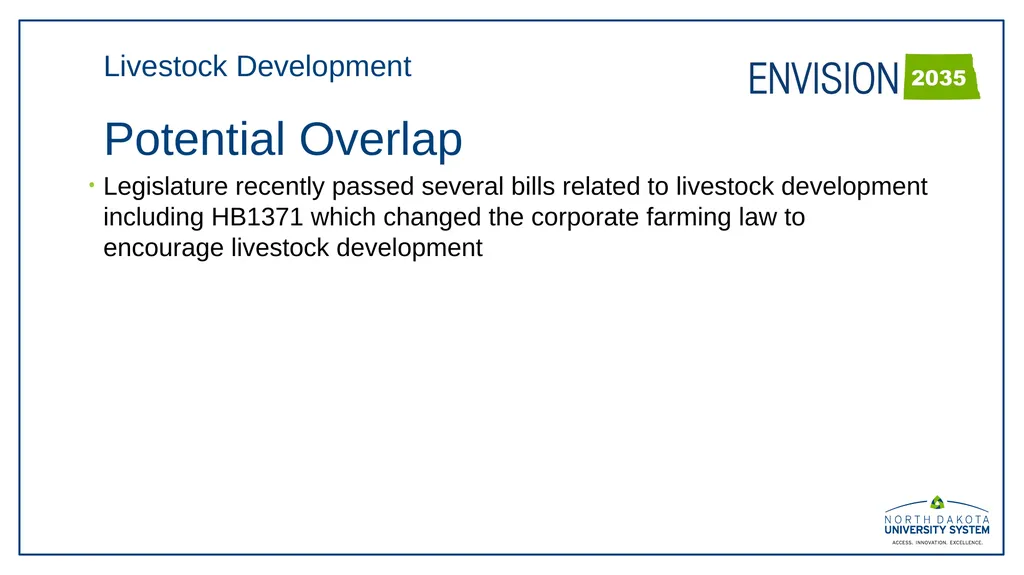 Livestock Development

ENVISION 2035

Potential Overlap

• Legislature recently passed several bills related to livestock development including HB1371 which changed the corporate farming law to encourage livestock development

NORTH DAKOTA
UNIVERSITY SYSTEM
ACCESS. INNOVATION. EXCELLENCE.